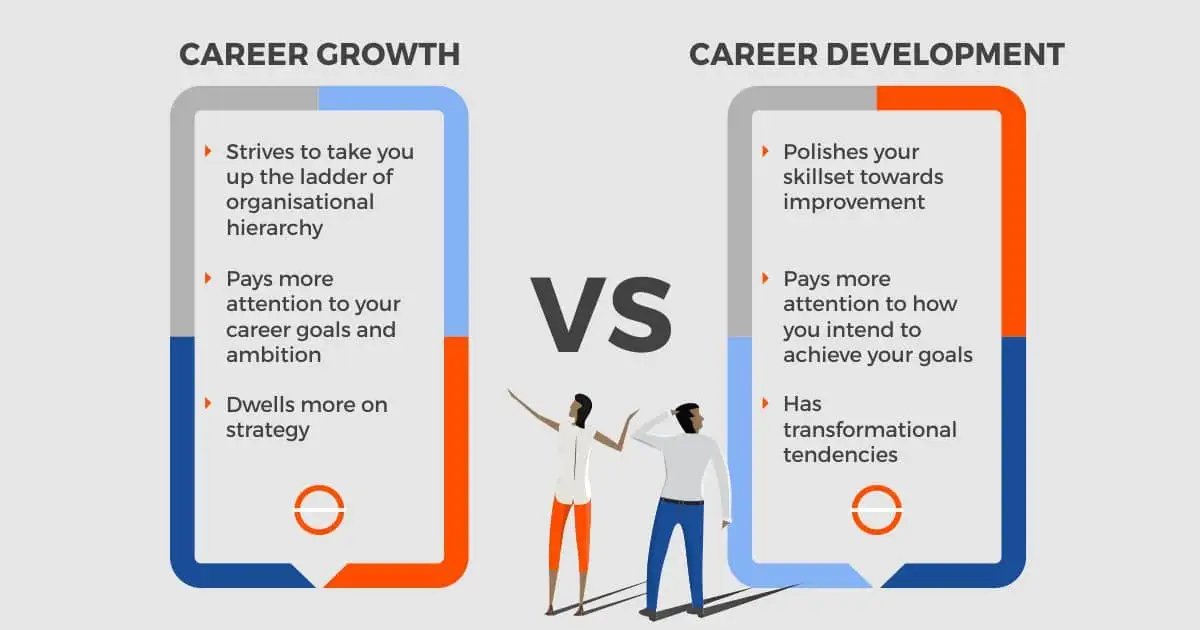 CAREER GROWTH

Strives to take you up the ladder of organisational hierarchy

Pays more attention to your career goals and ambition

Dwells more on strategy

VS

CAREER DEVELOPMENT

Polishes your skillset towards improvement

Pays more attention to how you intend to achieve your goals

Has transformational tendencies